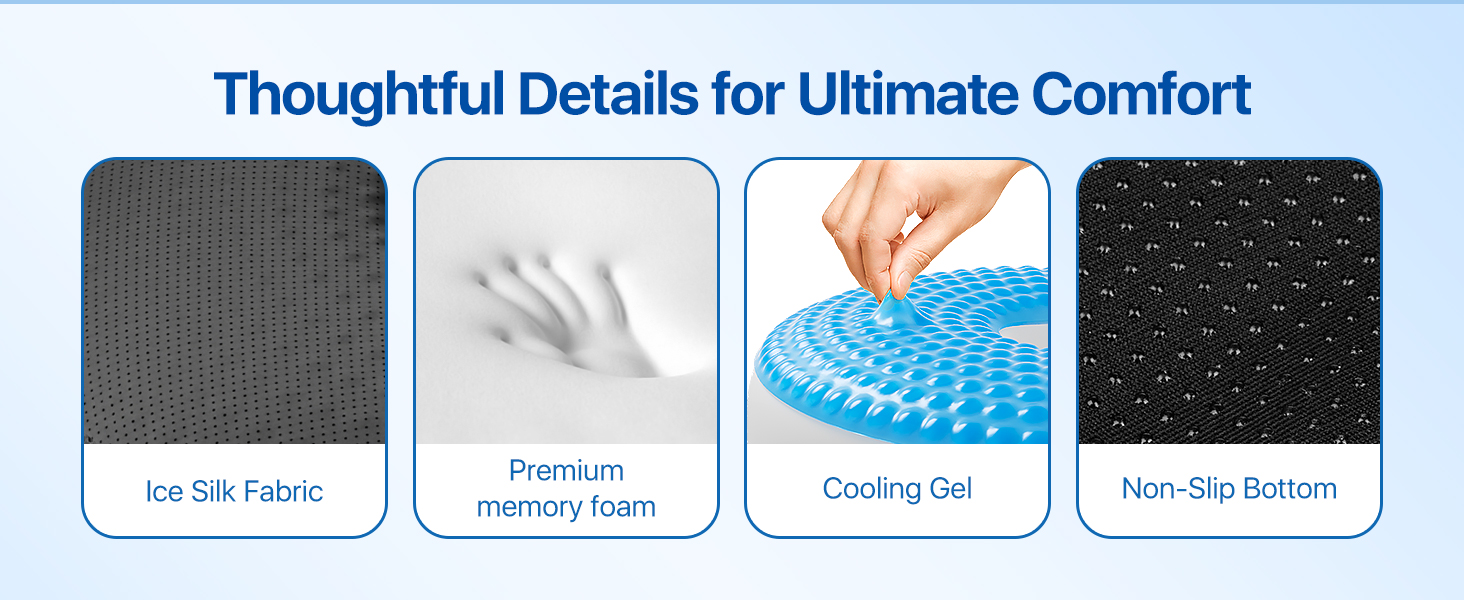 Thoughtful Details for Ultimate Comfort

Ice Silk Fabric

Premium
memory foam

Cooling Gel

Non-Slip Bottom